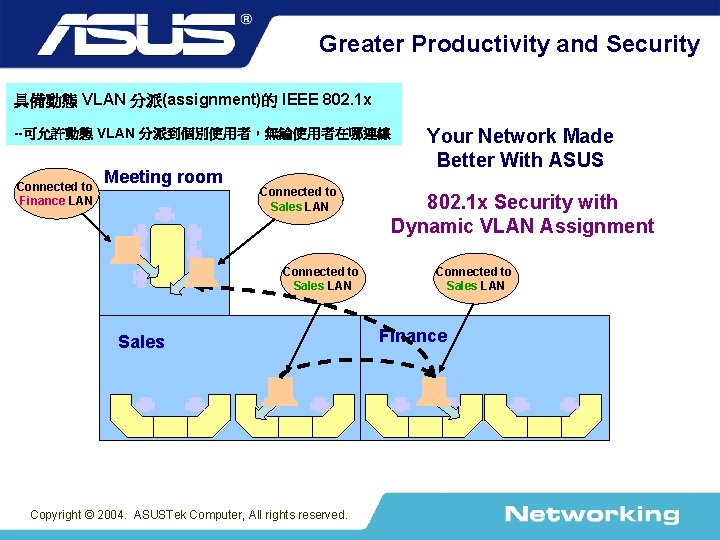 ASUS®

Greater Productivity and Security

具備動態 VLAN 分派(assignment)的 IEEE 802.1x

--可允許動態 VLAN 分派到個別使用者，無論使用者在哪連線

Your Network Made Better With ASUS

802.1x Security with Dynamic VLAN Assignment

Connected to Finance LAN

Meeting room

Connected to Sales LAN

Connected to Sales LAN

Connected to Sales LAN

Sales

Finance

Copyright © 2004. ASUSTek Computer, All rights reserved.

Networking